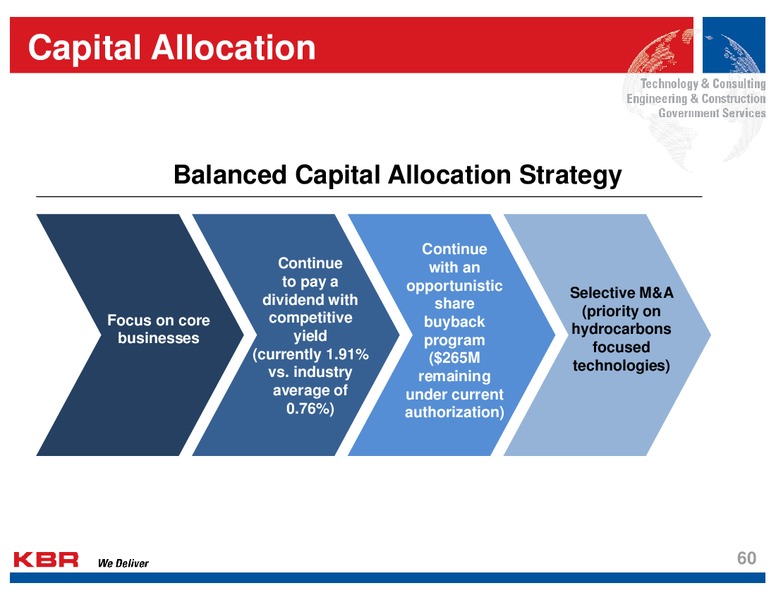 Capital Allocation

Technology & Consulting
Engineering & Construction
Government Services

Balanced Capital Allocation Strategy

Focus on core businesses

Continue to pay a dividend with competitive yield (currently 1.91% vs. industry average of 0.76%)

Continue with an opportunistic share buyback program ($265M remaining under current authorization)

Selective M&A (priority on hydrocarbons focused technologies)

KBR We Deliver

60